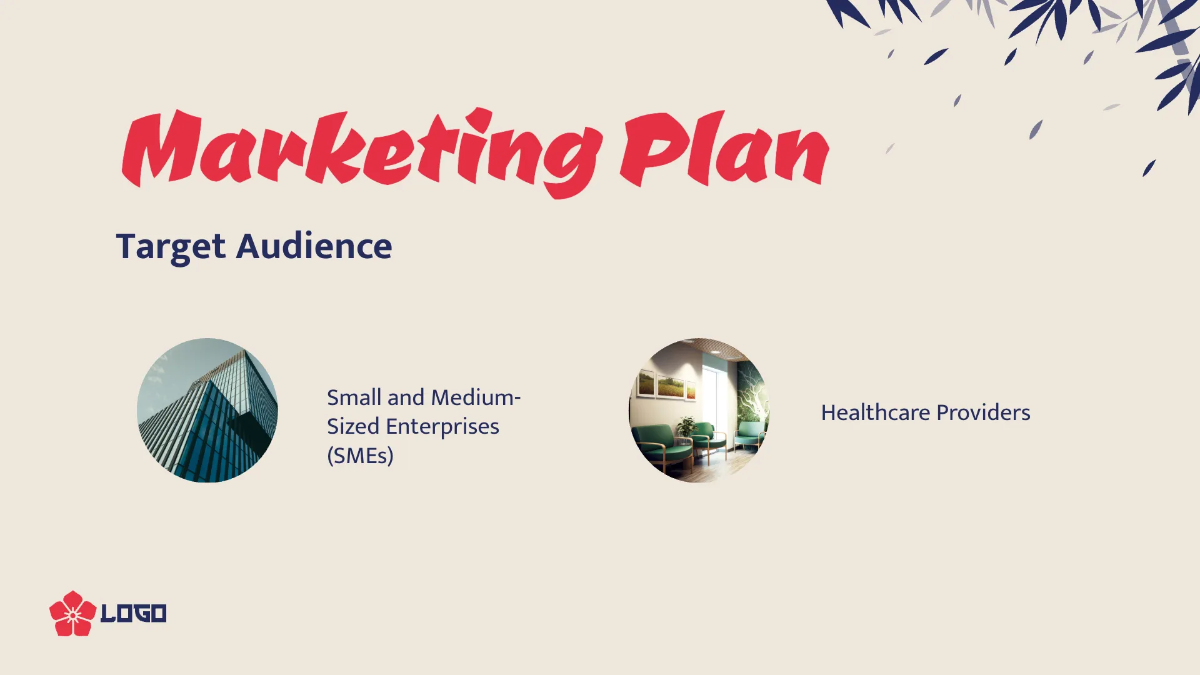 Marketing Plan

Target Audience

Small and Medium-Sized Enterprises (SMEs)

Healthcare Providers

LOGO